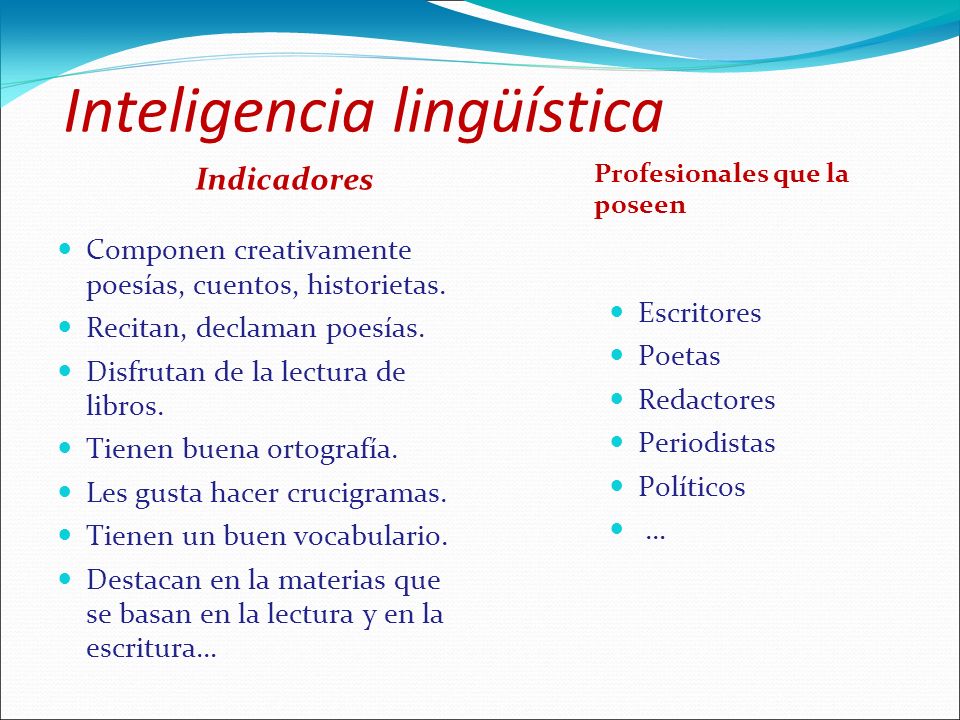 Inteligencia lingüística

Indicadores

- Componen creativamente poesías, cuentos, historietas.
- Recitan, declaman poesías.
- Disfrutan de la lectura de libros.
- Tienen buena ortografía.
- Les gusta hacer crucigramas.
- Tienen un buen vocabulario.
- Destacan en la materias que se basan en la lectura y en la escritura…

Profesionales que la poseen

- Escritores
- Poetas
- Redactores
- Periodistas
- Políticos
- …